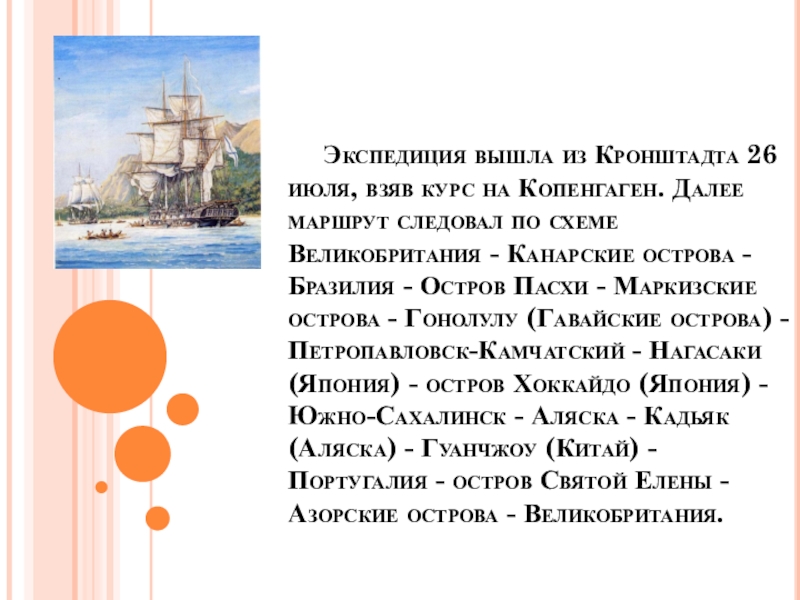 Экспедиция вышла из Кронштадта 26 июля, взяв курс на Копенгаген. Далее маршрут следовал по схеме Великобритания - Канарские острова - Бразилия - Остров Пасхи - Маркизские острова - Гонолулу (Гавайские острова) - Петропавловск-Камчатский - Нагасаки (Япония) - остров Хоккайдо (Япония) - Южно-Сахалинск - Аляска - Кадьяк (Аляска) - Гуанчжоу (Китай) - Португалия - остров Святой Елены - Азорские острова - Великобритания.